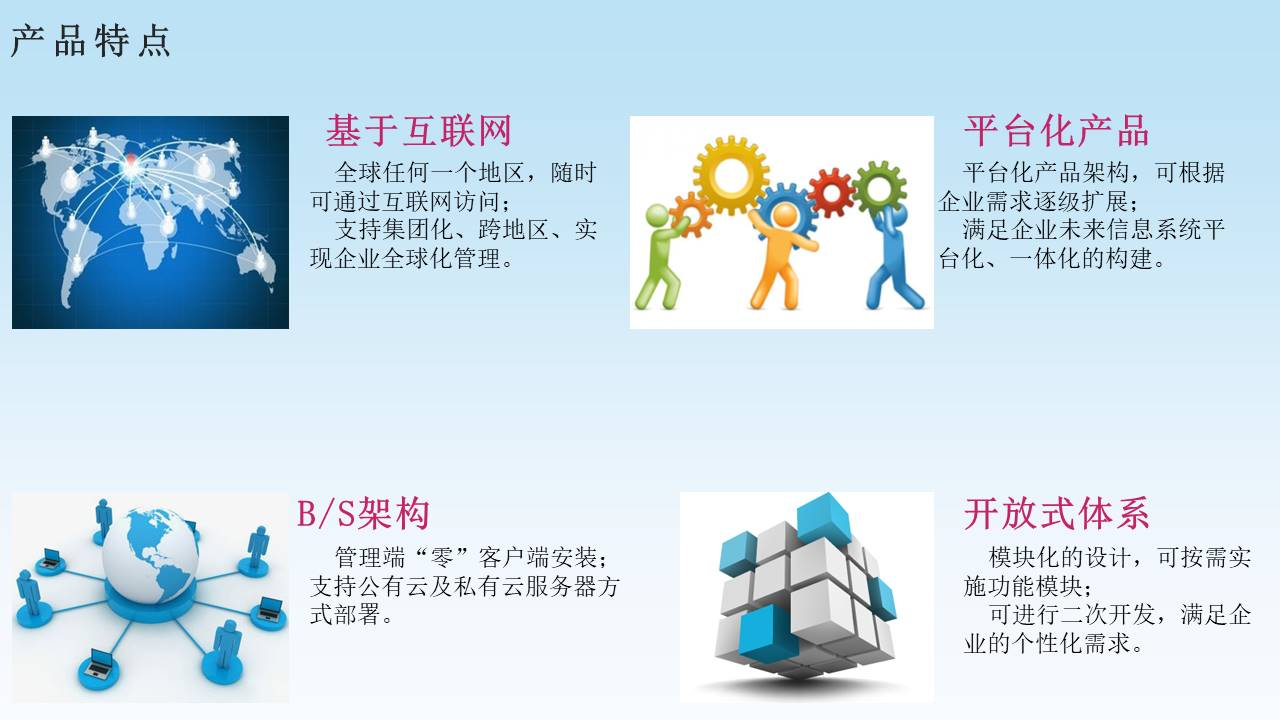 产品特点

基于互联网

全球任何一个地区，随时可通过互联网访问；
支持集团化、跨地区、实现企业全球化管理。

平台化产品

平台化产品架构，可根据企业需求逐级扩展；
满足企业未来信息系统平台化、一体化的构建。

B/S架构

管理端“零”客户端安装；支持公有云及私有云服务器方式部署。

开放式体系

模块化的设计，可按需实施功能模块；
可进行二次开发，满足企业的个性化需求。